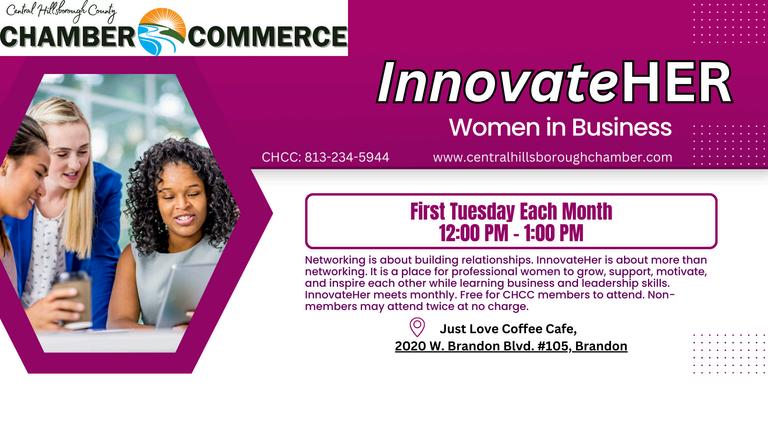 Central Hillsborough County
CHAMBER COMMERCE

InnovateHER
Women in Business

CHCC: 813-234-5944
www.centralhillsboroughchamber.com

First Tuesday Each Month
12:00 PM - 1:00 PM

Networking is about building relationships. InnovateHer is about more than networking. It is a place for professional women to grow, support, motivate, and inspire each other while learning business and leadership skills. InnovateHer meets monthly. Free for CHCC members to attend. Non-members may attend twice at no charge.

Just Love Coffee Cafe,
2020 W. Brandon Blvd. #105, Brandon